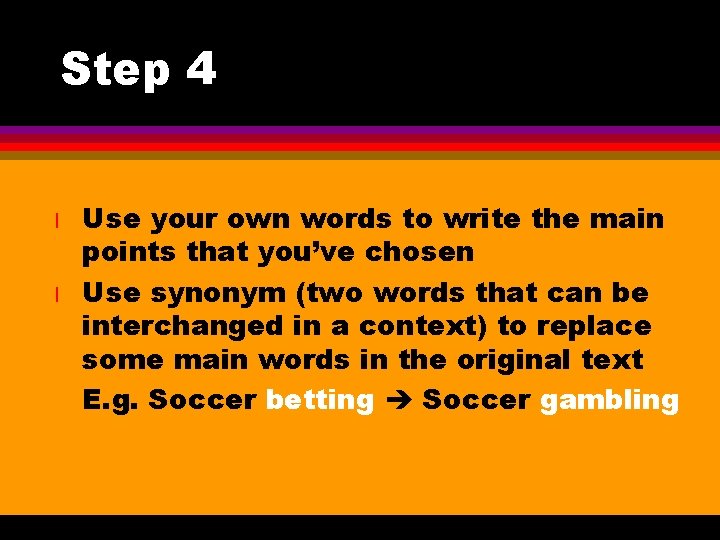 Step 4

- Use your own words to write the main points that you've chosen
- Use synonym (two words that can be interchanged in a context) to replace some main words in the original text

E.g. Soccer betting → Soccer gambling